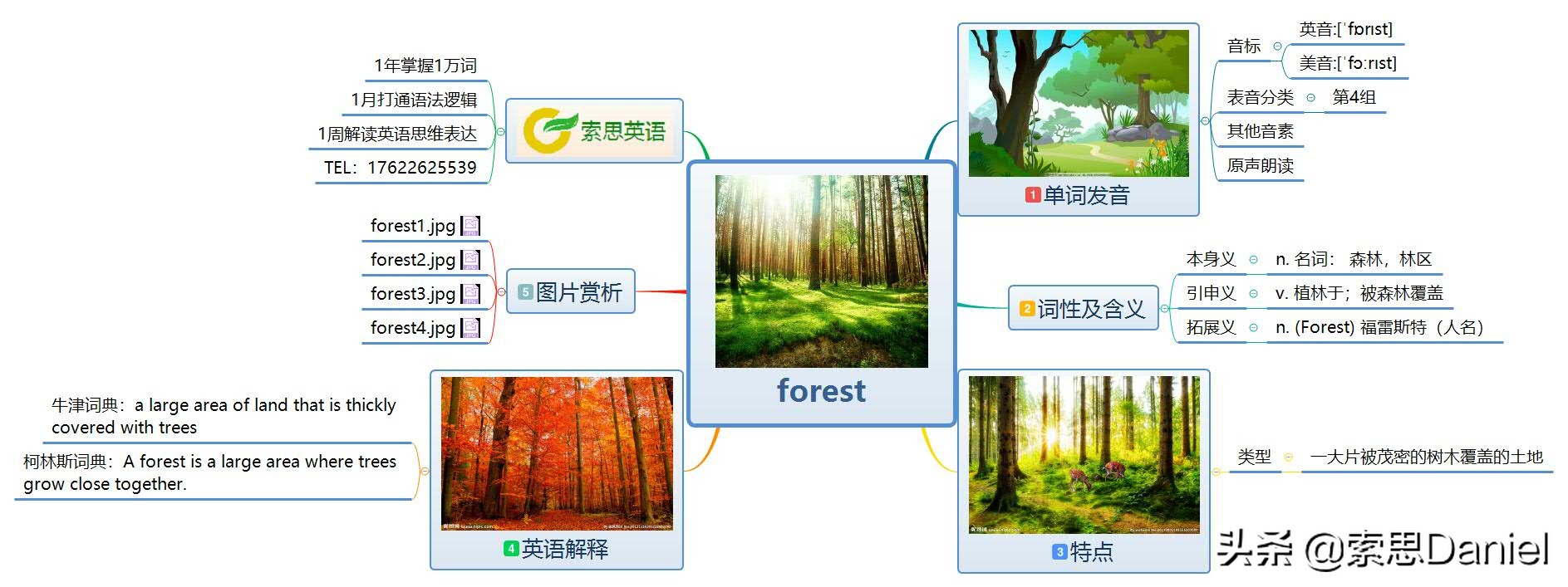 1年掌握1万词

1月打通语法逻辑

1周解读英语思维表达

TEL：17622625539

索思英语

forest1.jpg

forest2.jpg

forest3.jpg

forest4.jpg

5 图片赏析

牛津词典：a large area of land that is thickly covered with trees

柯林斯词典：A forest is a large area where trees grow close together.

4 英语解释

forest

1 单词发音

音标

英音:[ˈfɒrɪst]

美音:[ˈfɔːrɪst]

表音分类

第4组

其他音素

原声朗读

2 词性及含义

本身义

n. 名词： 森林，林区

引申义

v. 植林于；被森林覆盖

拓展义

n. (Forest) 福雷斯特（人名）

3 特点

类型

一大片被茂密的树木覆盖的土地

头条 @索思Daniel